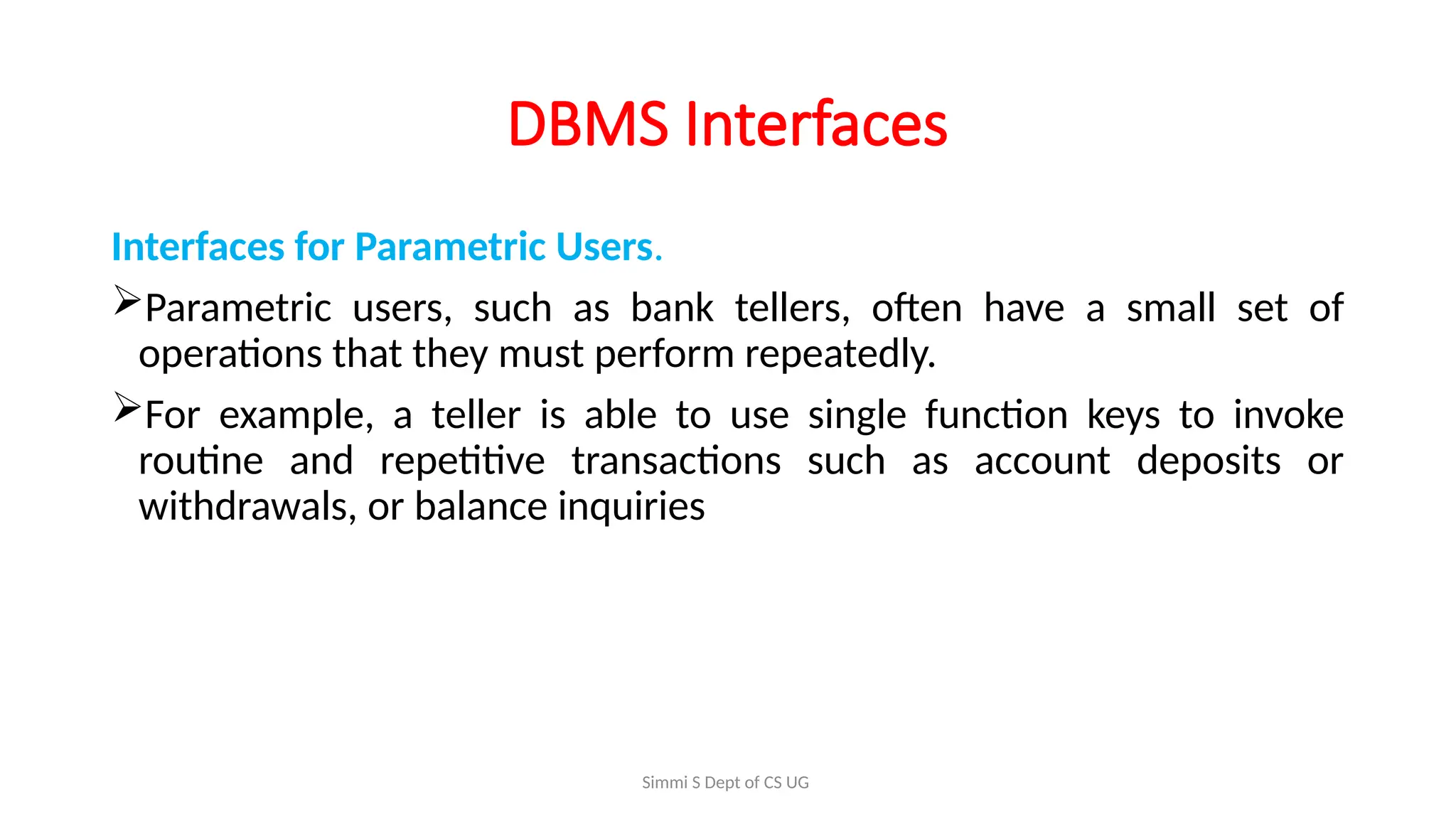 DBMS Interfaces

Interfaces for Parametric Users.

➢Parametric users, such as bank tellers, often have a small set of operations that they must perform repeatedly.

➢For example, a teller is able to use single function keys to invoke routine and repetitive transactions such as account deposits or withdrawals, or balance inquiries

Simmi S Dept of CS UG